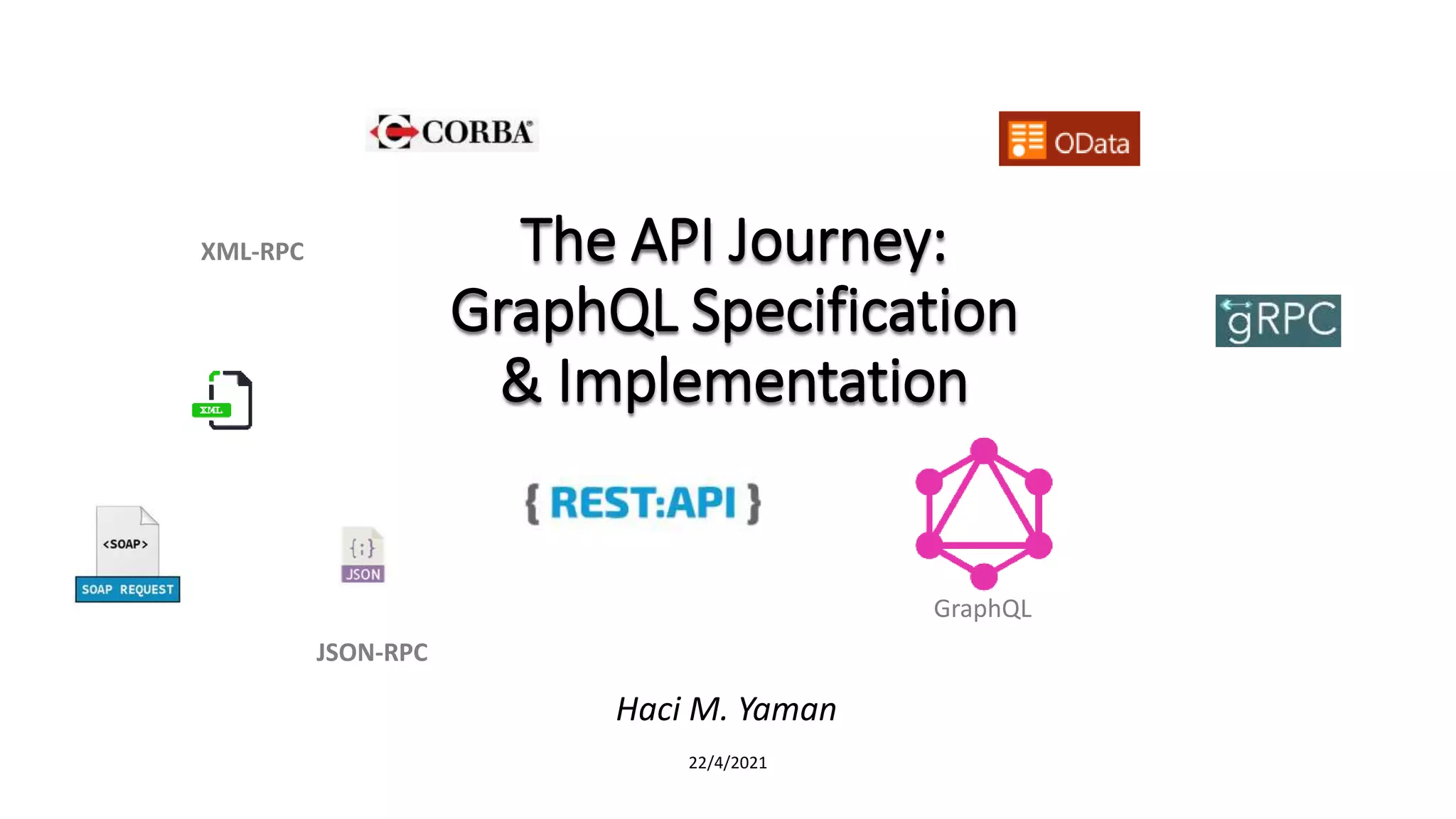 CORBA

OData

XML-RPC

The API Journey:
GraphQL Specification
& Implementation

gRPC

XML

{ REST:API }

<SOAP>
SOAP REQUEST

{:}
JSON

GraphQL

JSON-RPC

Haci M. Yaman

22/4/2021